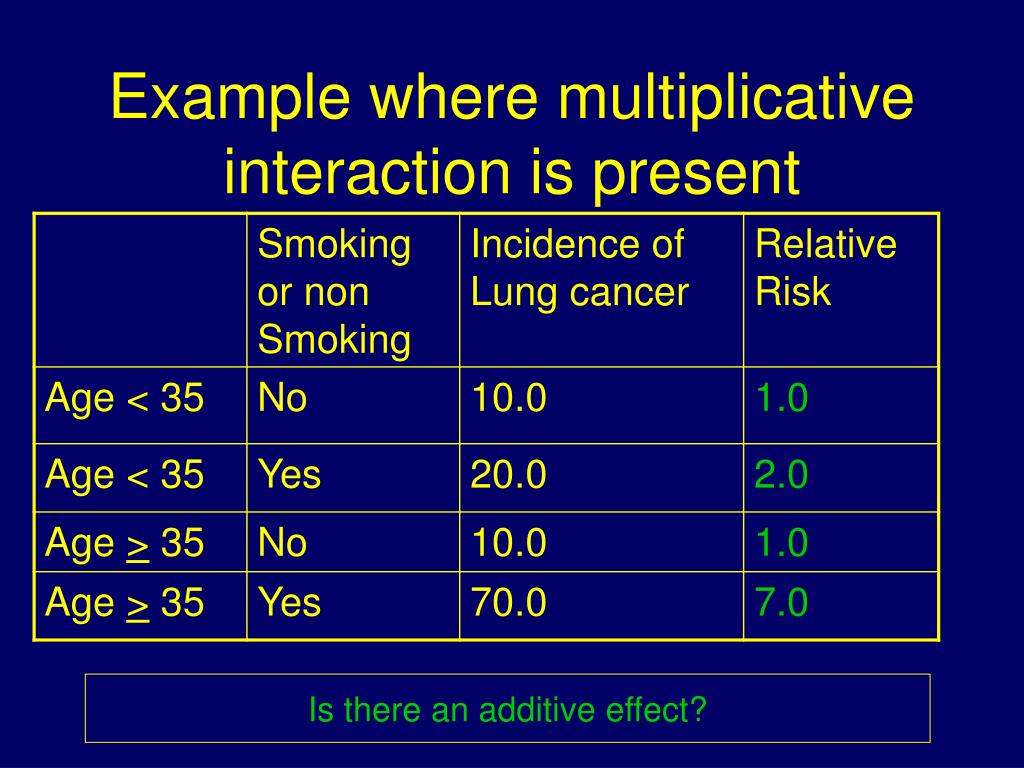 Example where multiplicative interaction is present

| | Smoking or non Smoking | Incidence of Lung cancer | Relative Risk |
|---|---|---|---|
| Age < 35 | No | 10.0 | 1.0 |
| Age < 35 | Yes | 20.0 | 2.0 |
| Age $\geq$ 35 | No | 10.0 | 1.0 |
| Age $\geq$ 35 | Yes | 70.0 | 7.0 |

Is there an additive effect?